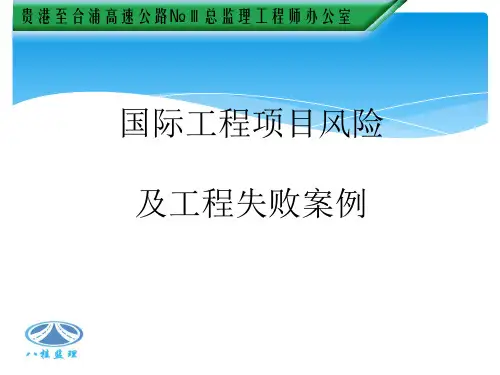 贵港至合浦高速公路№Ⅲ总监理工程师办公室

国际工程项目风险

及工程失败案例

八桂监理